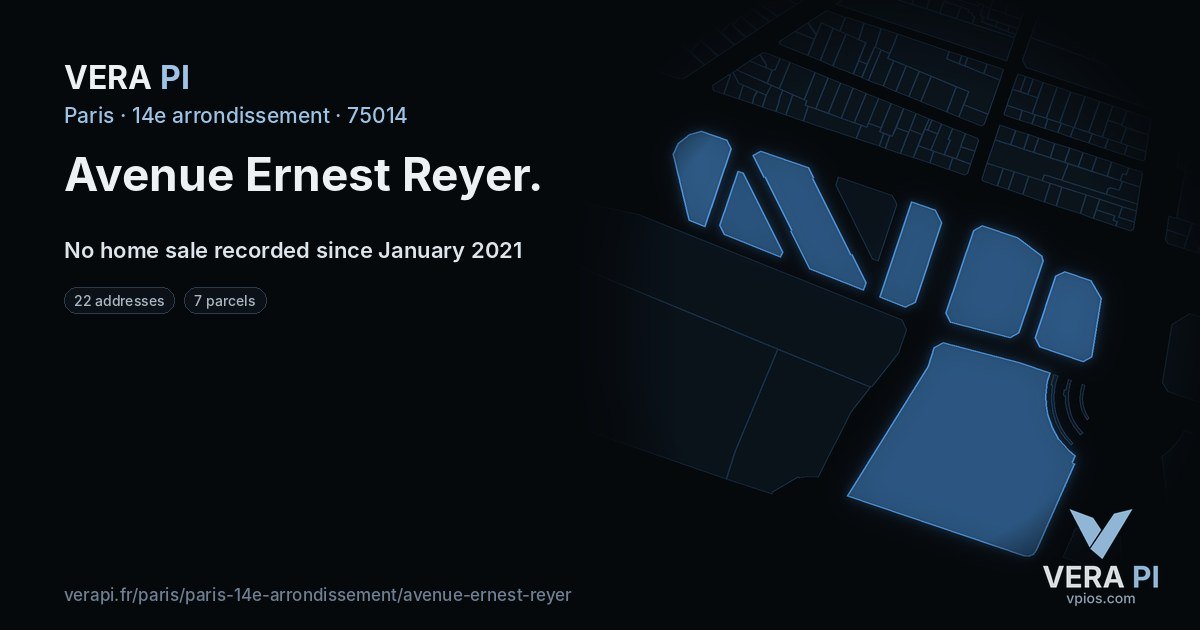 VERA PI
Paris · 14e arrondissement · 75014

Avenue Ernest Reyer.

No home sale recorded since January 2021

22 addresses
7 parcels

verapi.fr/paris/paris-14e-arrondissement/avenue-ernest-reyer

VERA PI
vpios.com